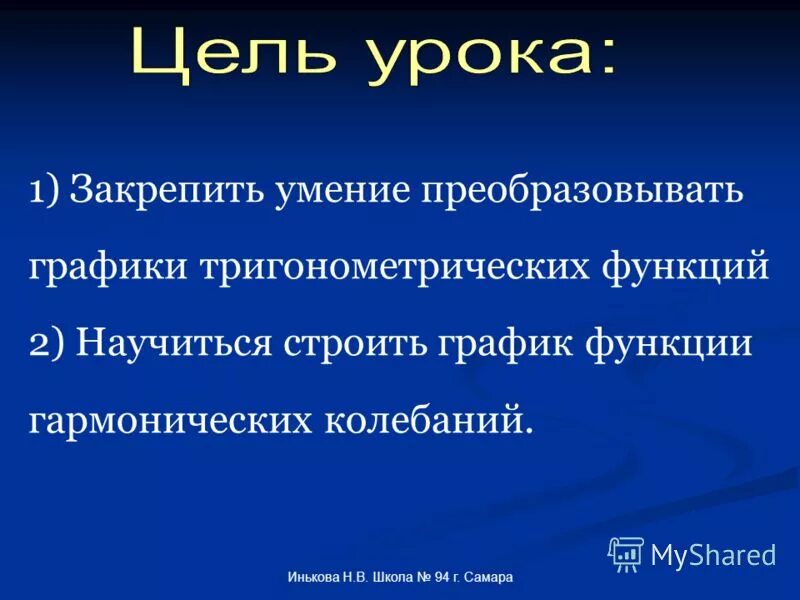 Цель урока:

1) Закрепить умение преобразовывать графики тригонометрических функций
2) Научиться строить график функции гармонических колебаний.

MyShared

Инькова Н.В. Школа № 94 г. Самара